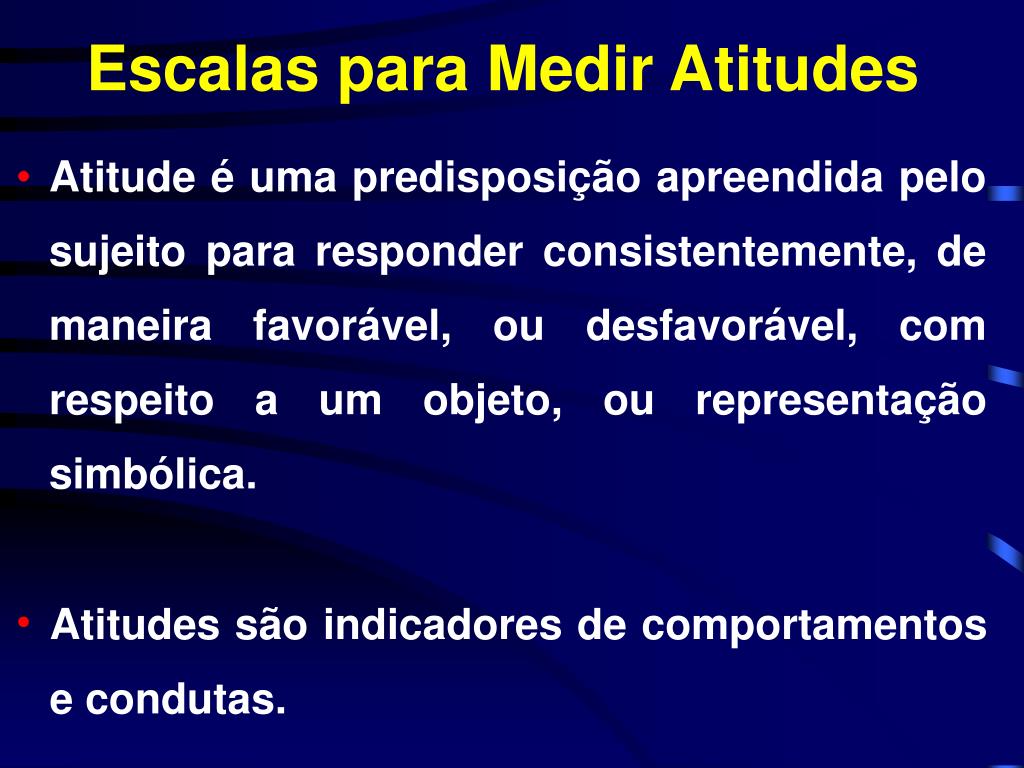 Escalas para Medir Atitudes

• Atitude é uma predisposição apreendida pelo sujeito para responder consistentemente, de maneira favorável, ou desfavorável, com respeito a um objeto, ou representação simbólica.

• Atitudes são indicadores de comportamentos e condutas.